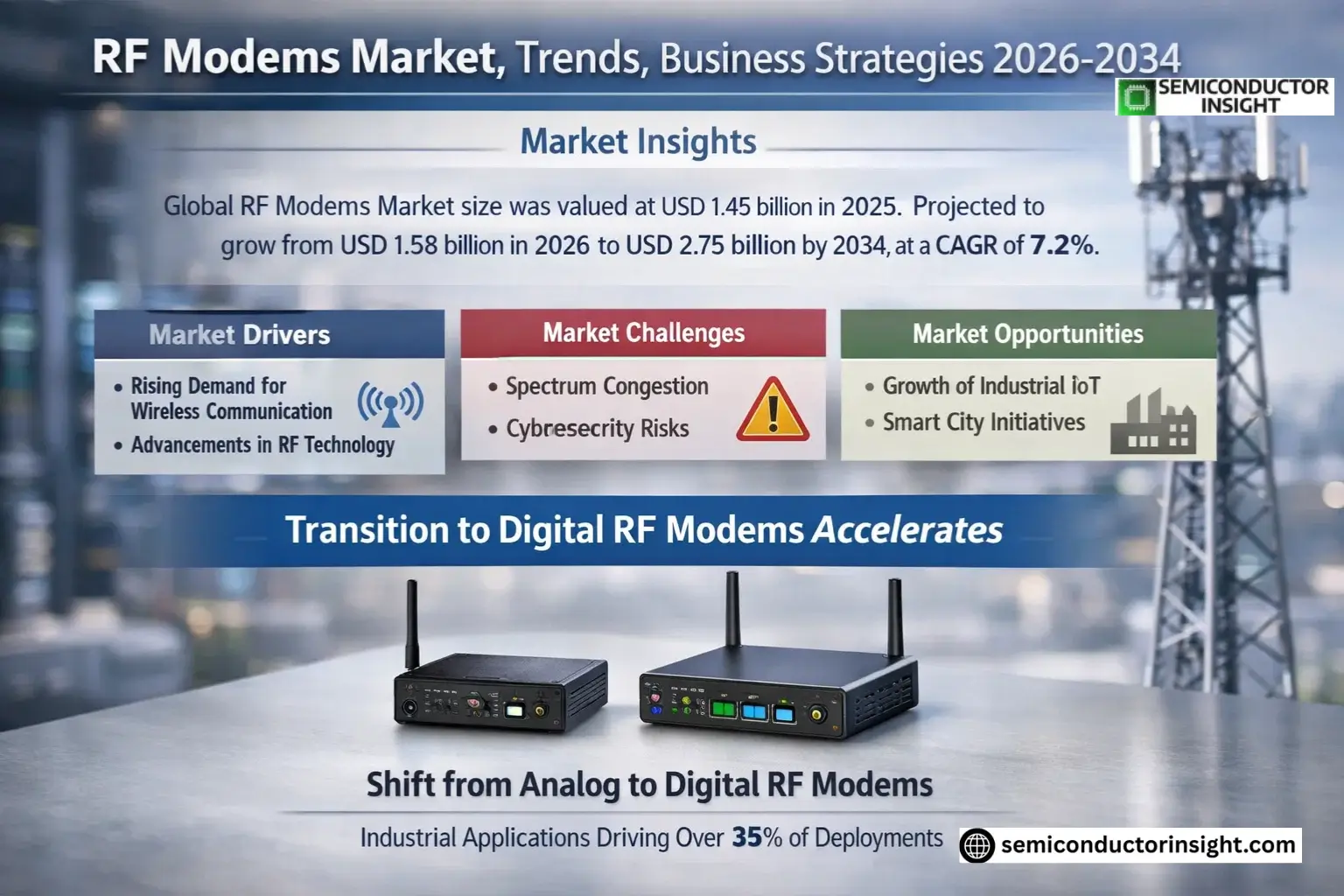 RF Modems Market, Trends, Business Strategies 2026-2034

SEMICONDUCTOR INSIGHT

Market Insights

Global RF Modems Market size was valued at USD 1.45 billion in 2025. Projected to grow from USD 1.58 billion in 2026 to USD 2.75 billion by 2034, at a CAGR of 7.2%.

Market Drivers
• Rising Demand for Wireless Communication
• Advancements in RF Technology

Market Challenges
• Spectrum Congestion
• Cybresecrity Risks

Market Opportunities
• Growth of Industrial IoT
• Smart City Initiatives

Transition to Digital RF Modems Accelerates

Shift from Analog to Digital RF Modems

Industrial Applications Driving Over 35% of Deployments

semiconductorinsight.com